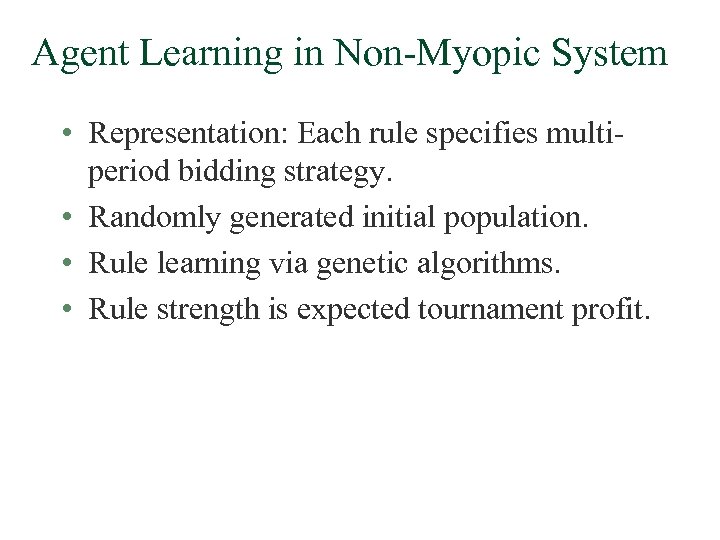 Agent Learning in Non-Myopic System

• Representation: Each rule specifies multi-period bidding strategy.
• Randomly generated initial population.
• Rule learning via genetic algorithms.
• Rule strength is expected tournament profit.